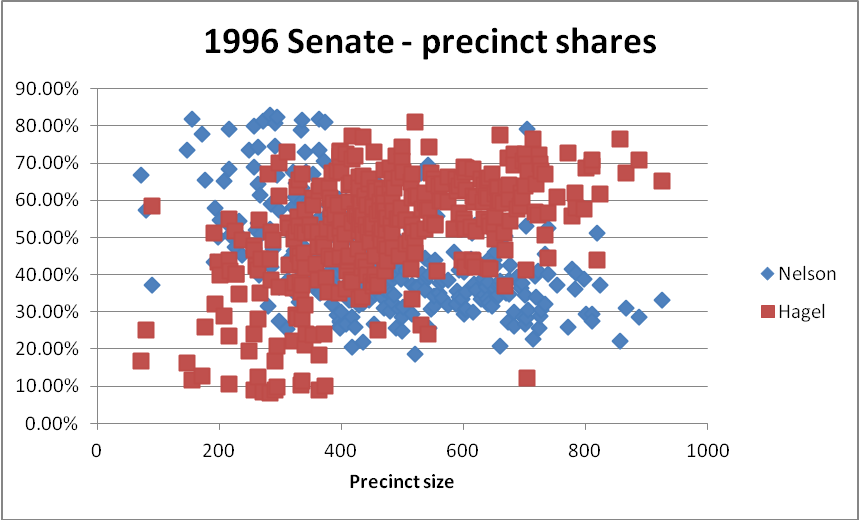 1996 Senate - precinct shares

90.00%
80.00%
70.00%
60.00%
50.00%
40.00%
30.00%
20.00%
10.00%
0.00%

0
200
400
600
800
1000

Precinct size

Nelson
Hagel